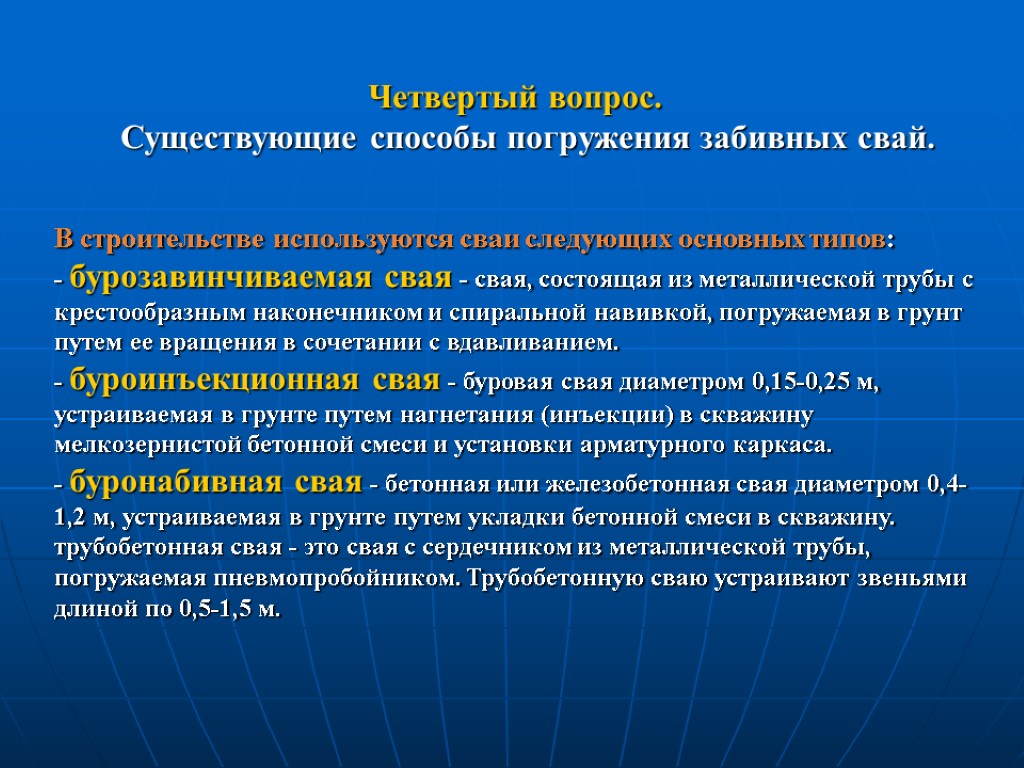 Четвертый вопрос.
Существующие способы погружения забивных свай.

В строительстве используются сваи следующих основных типов:

- бурозавинчиваемая свая - свая, состоящая из металлической трубы с крестообразным наконечником и спиральной навивкой, погружаемая в грунт путем ее вращения в сочетании с вдавливанием.

- буроинъекционная свая - буровая свая диаметром 0,15-0,25 м, устраиваемая в грунте путем нагнетания (инъекции) в скважину мелкозернистой бетонной смеси и установки арматурного каркаса.

- буронабивная свая - бетонная или железобетонная свая диаметром 0,4-1,2 м, устраиваемая в грунте путем укладки бетонной смеси в скважину. трубобетонная свая - это свая с сердечником из металлической трубы, погружаемая пневмопробойником. Трубобетонную сваю устраивают звеньями длиной по 0,5-1,5 м.